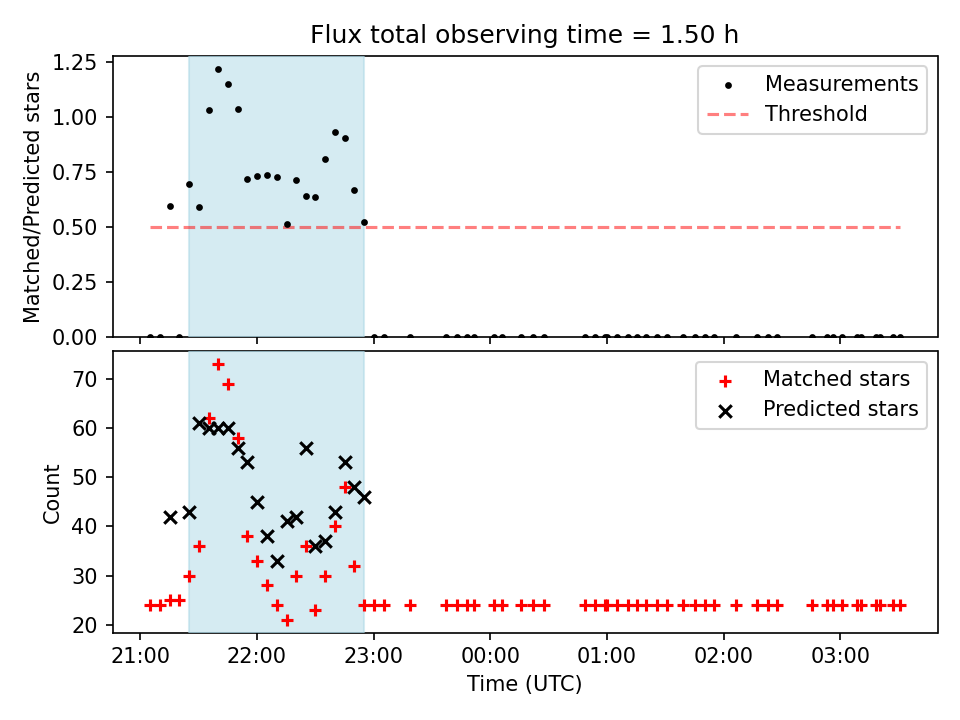 Flux total observing time = 1.50 h

Matched/Predicted stars

1.25
1.00
0.75
0.50
0.25
0.00

Measurements
Threshold

Count

70
60
50
40
30
20

Matched stars
Predicted stars

21:00
22:00
23:00
00:00
01:00
02:00
03:00

Time (UTC)